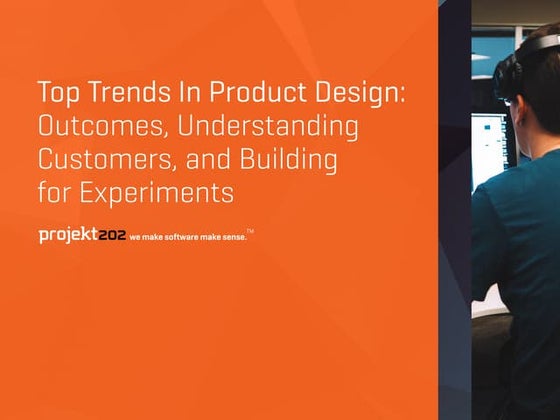 Top Trends In Product Design: Outcomes, Understanding Customers, and Building for Experiments

projekt202 we make software make sense.™